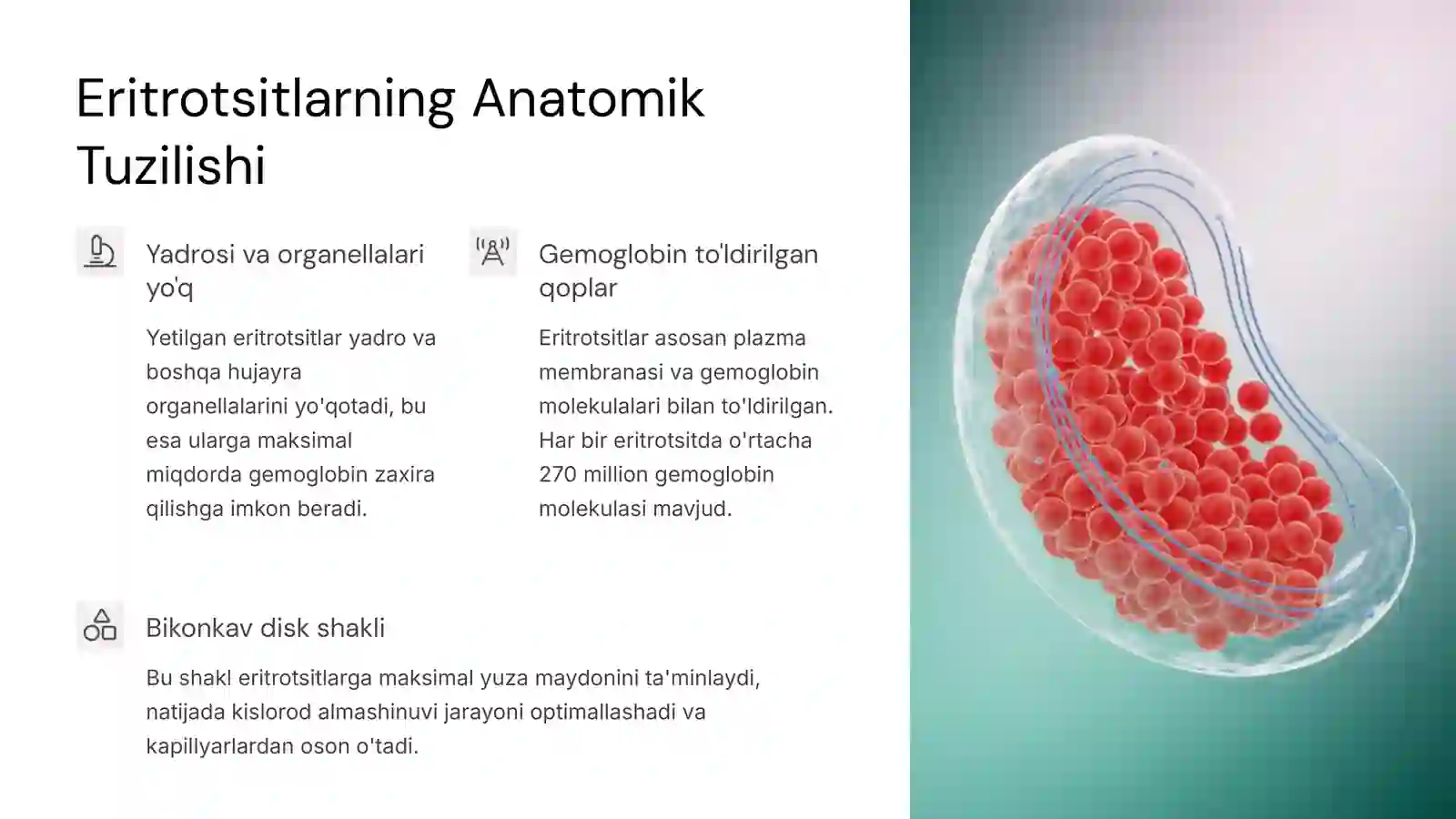 Eritrotsitlarning Anatomik Tuzilishi

Yadrosi va organellalari yo'q

Yetilgan eritrotsitlar yadro va boshqa hujayra organellalarini yo'qotadi, bu esa ularga maksimal miqdorda gemoglobin zaxira qilishga imkon beradi.

Gemoglobin to'ldirilgan qoplar

Eritrotsitlar asosan plazma membranasi va gemoglobin molekulalari bilan to'ldirilgan. Har bir eritrotsitda o'rtacha 270 million gemoglobin molekulasi mavjud.

Bikonkav disk shakli

Bu shakl eritrotsitlarga maksimal yuza maydonini ta'minlaydi, natijada kislorod almashinuvi jarayoni optimallashadi va kapillyarlardan oson o'tadi.